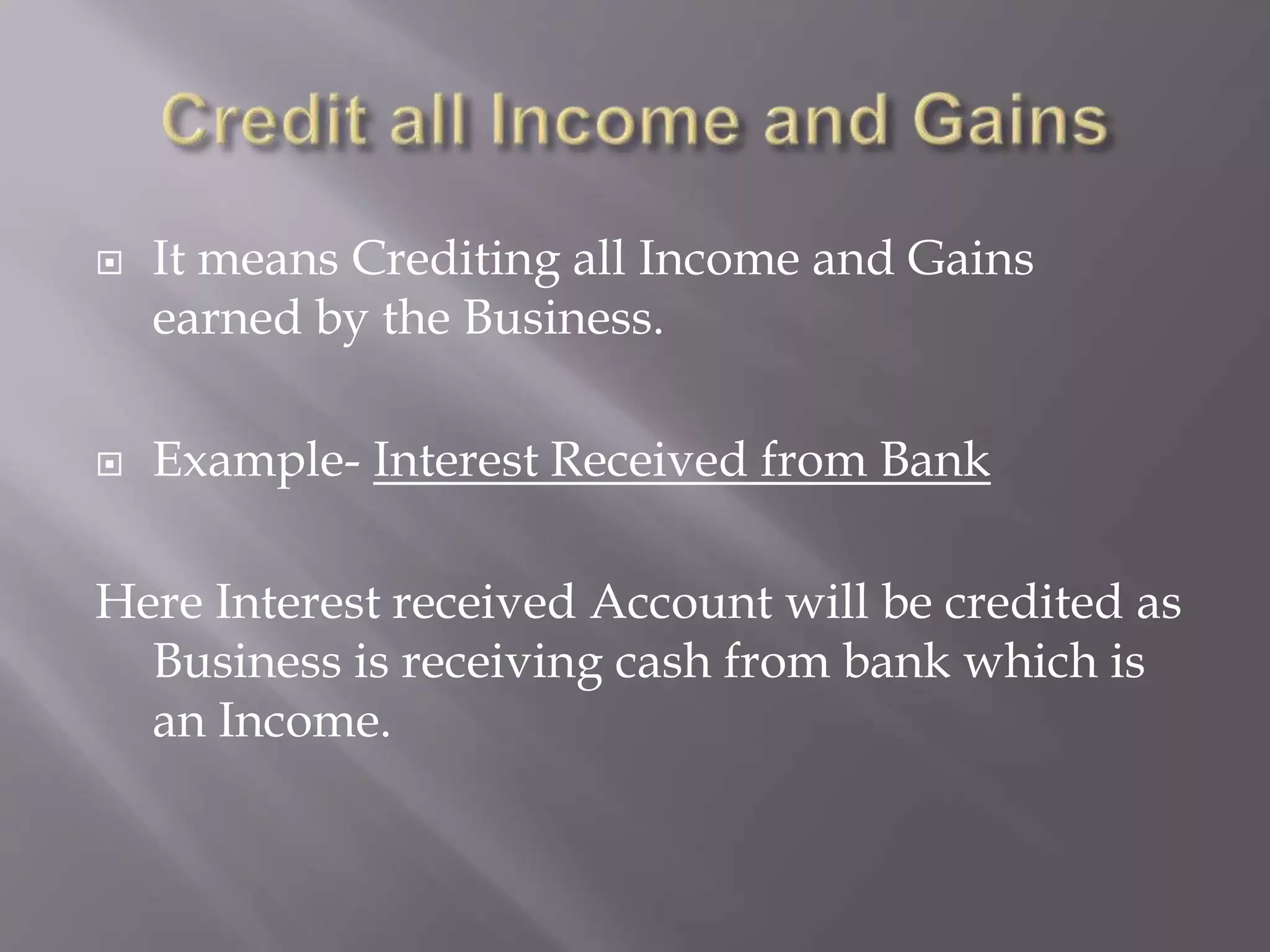 Credit all Income and Gains

It means Crediting all Income and Gains earned by the Business.

Example- Interest Received from Bank

Here Interest received Account will be credited as Business is receiving cash from bank which is an Income.